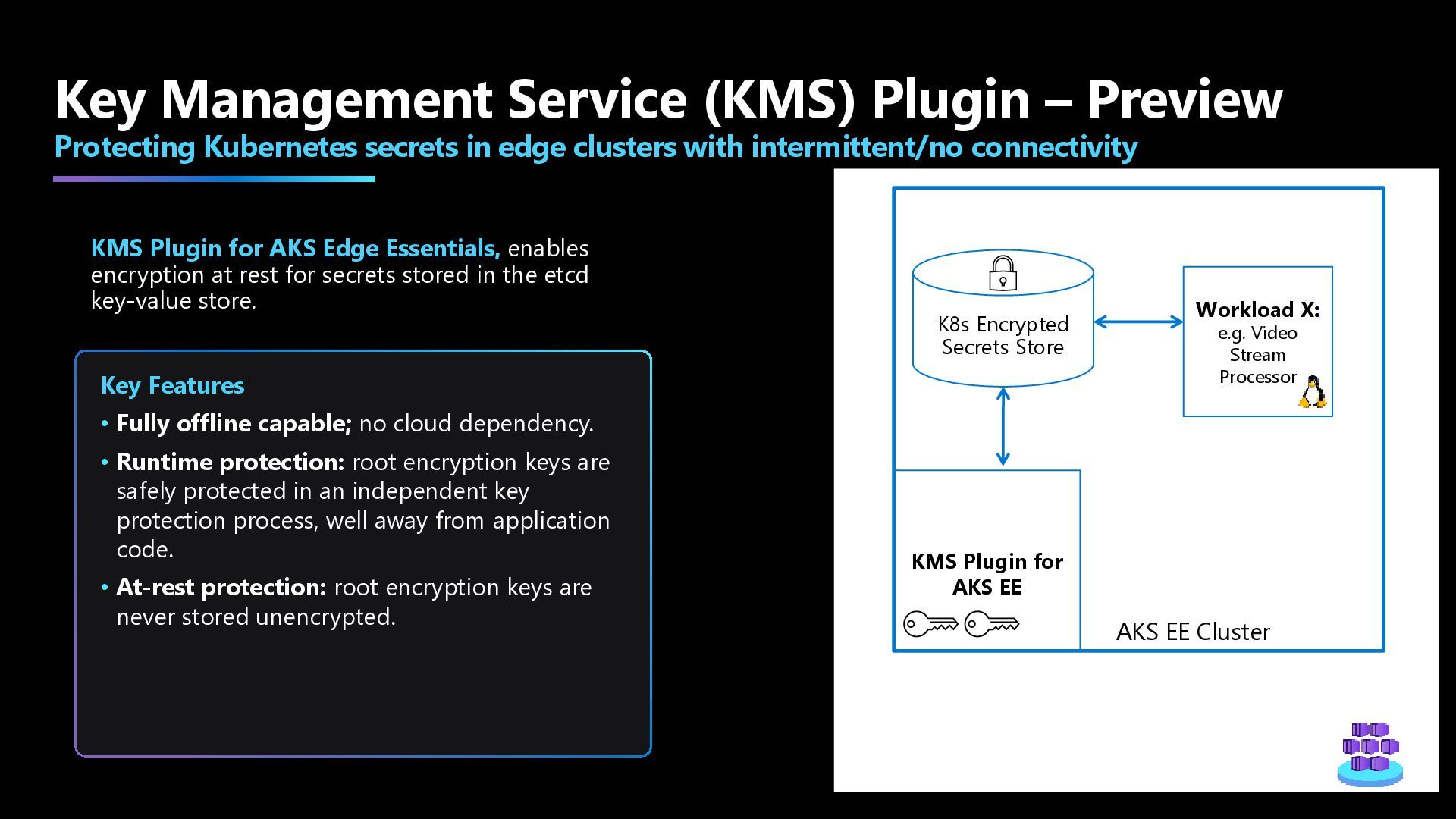 Key Management Service (KMS) Plugin – Preview

Protecting Kubernetes secrets in edge clusters with intermittent/no connectivity

KMS Plugin for AKS Edge Essentials, enables encryption at rest for secrets stored in the etcd key-value store.

Key Features

• Fully offline capable; no cloud dependency.

• Runtime protection: root encryption keys are safely protected in an independent key protection process, well away from application code.

• At-rest protection: root encryption keys are never stored unencrypted.

K8s Encrypted Secrets Store

Workload X: e.g. Video Stream Processor

KMS Plugin for AKS EE

AKS EE Cluster